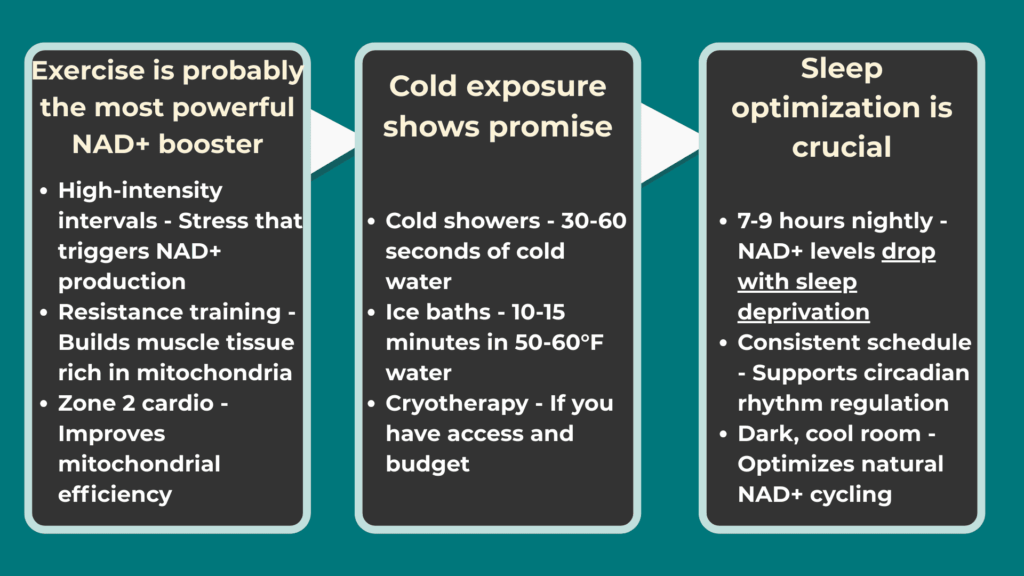 Exercise is probably the most powerful NAD+ booster

- High-intensity intervals - Stress that triggers NAD+ production
- Resistance training - Builds muscle tissue rich in mitochondria
- Zone 2 cardio - Improves mitochondrial efficiency

Cold exposure shows promise

- Cold showers - 30-60 seconds of cold water
- Ice baths - 10-15 minutes in 50-60°F water
- Cryotherapy - If you have access and budget

Sleep optimization is crucial

- 7-9 hours nightly - NAD+ levels drop with sleep deprivation
- Consistent schedule - Supports circadian rhythm regulation
- Dark, cool room - Optimizes natural NAD+ cycling